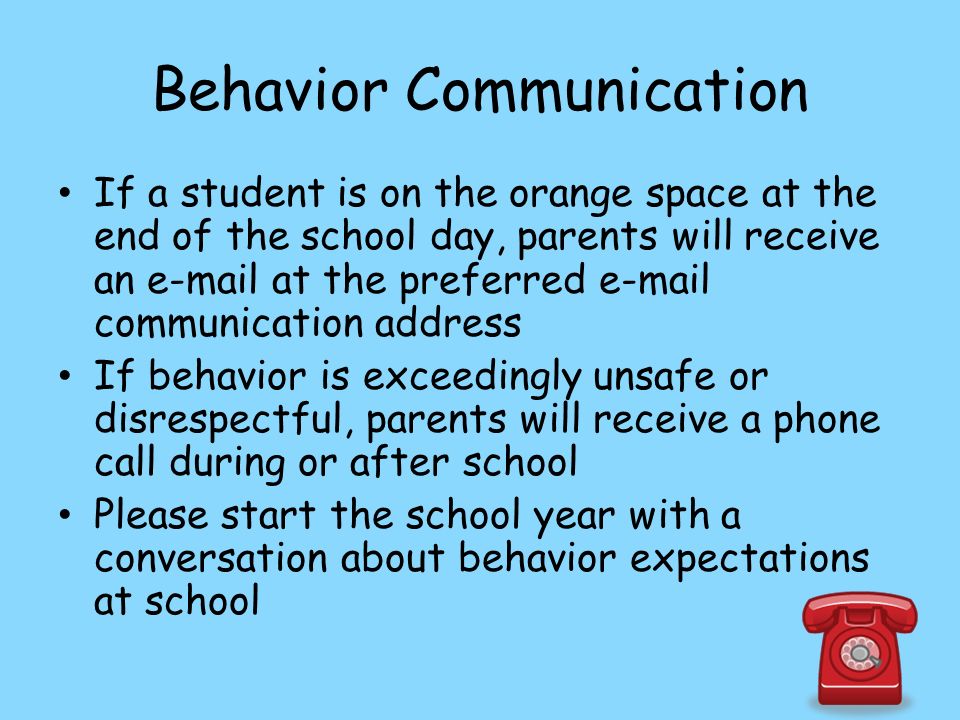 Behavior Communication

• If a student is on the orange space at the end of the school day, parents will receive an e-mail at the preferred e-mail communication address
• If behavior is exceedingly unsafe or disrespectful, parents will receive a phone call during or after school
• Please start the school year with a conversation about behavior expectations at school